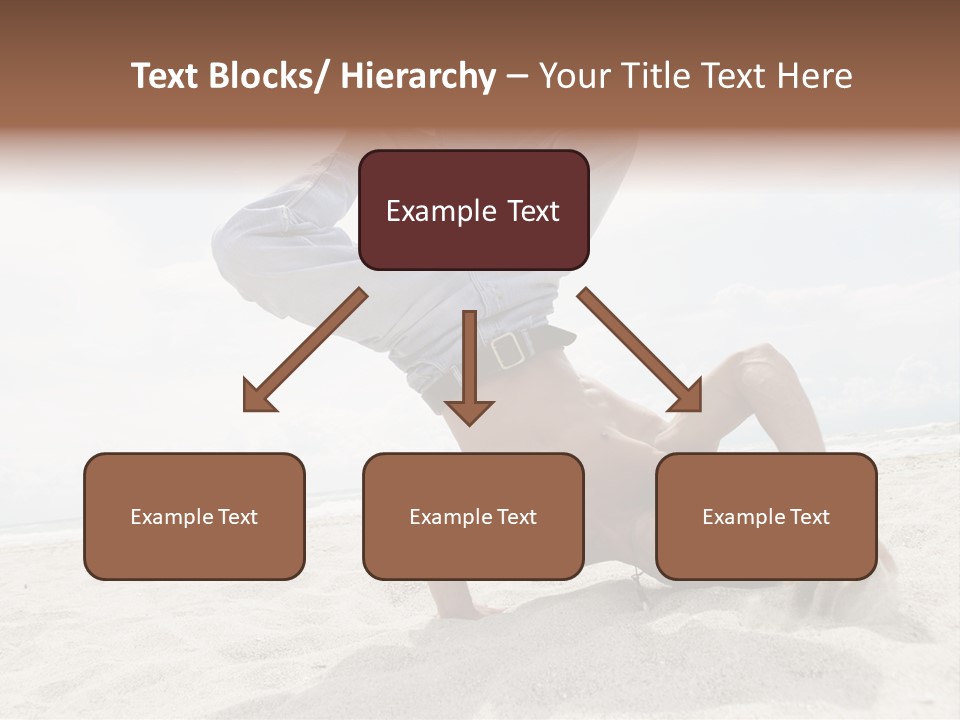 Text Blocks/ Hierarchy – Your Title Text Here

Example Text

Example Text

Example Text

Example Text